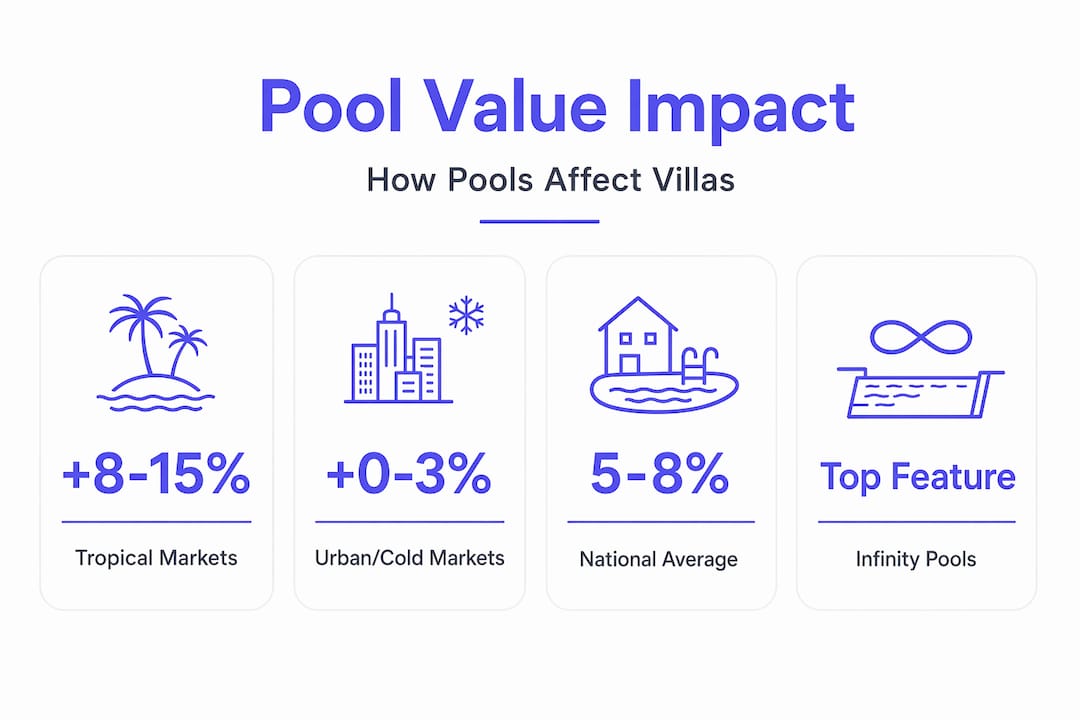 Pool Value Impact

How Pools Affect Villas

+8-15%

Tropical Markets

+0-3%

Urban/Cold Markets

5-8%

National Average

Top Feature

Infinity Pools